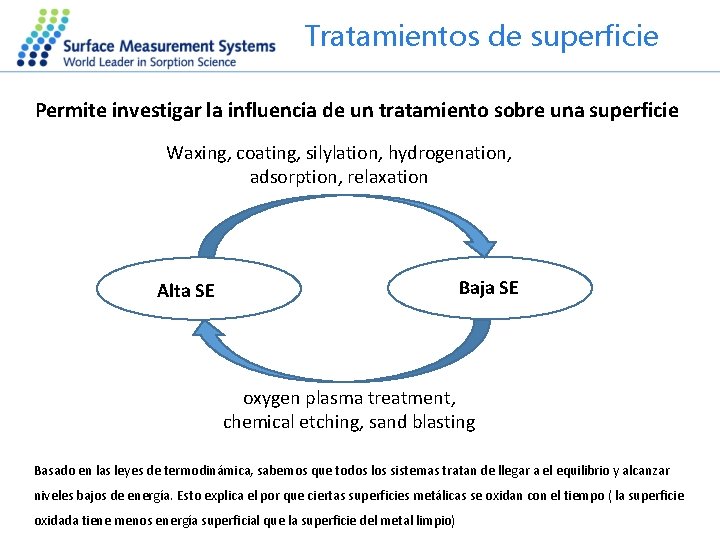 Surface Measurement Systems
World Leader in Sorption Science

Tratamientos de superficie

Permite investigar la influencia de un tratamiento sobre una superficie

Waxing, coating, silylation, hydrogenation, adsorption, relaxation

Alta SE

Baja SE

oxygen plasma treatment, chemical etching, sand blasting

Basado en las leyes de termodinámica, sabemos que todos los sistemas tratan de llegar a el equilibrio y alcanzar niveles bajos de energía. Esto explica el por que ciertas superficies metálicas se oxidan con el tiempo ( la superficie oxidada tiene menos energía superficial que la superficie del metal limpio)